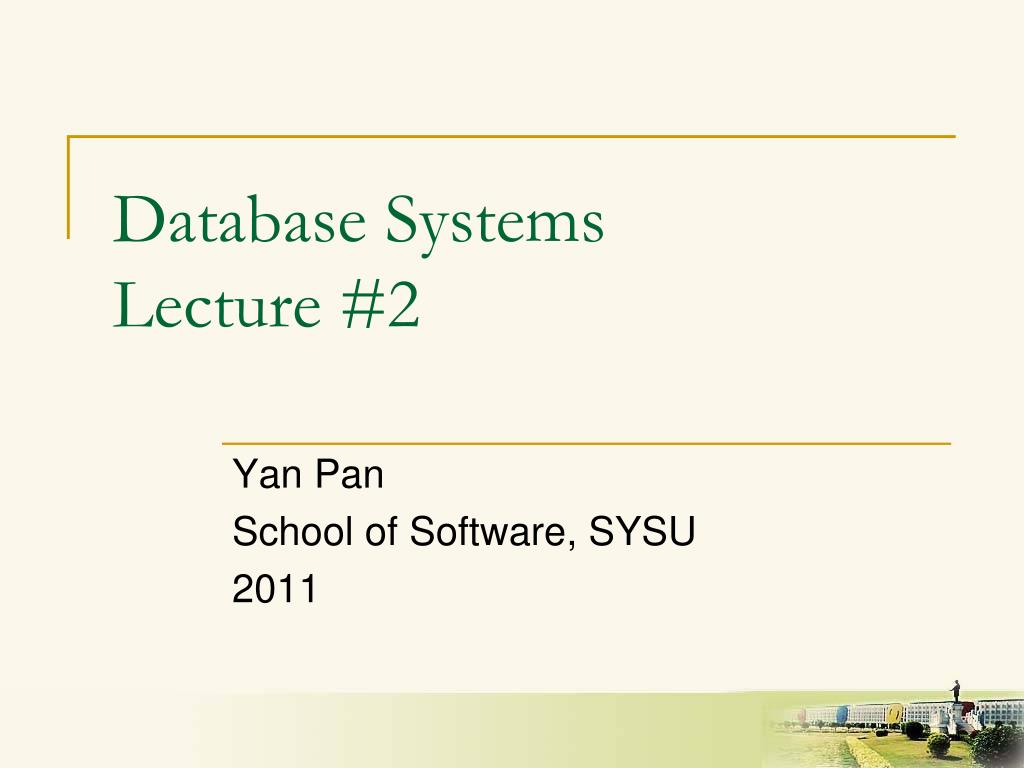 Database Systems
Lecture #2

Yan Pan
School of Software, SYSU
2011